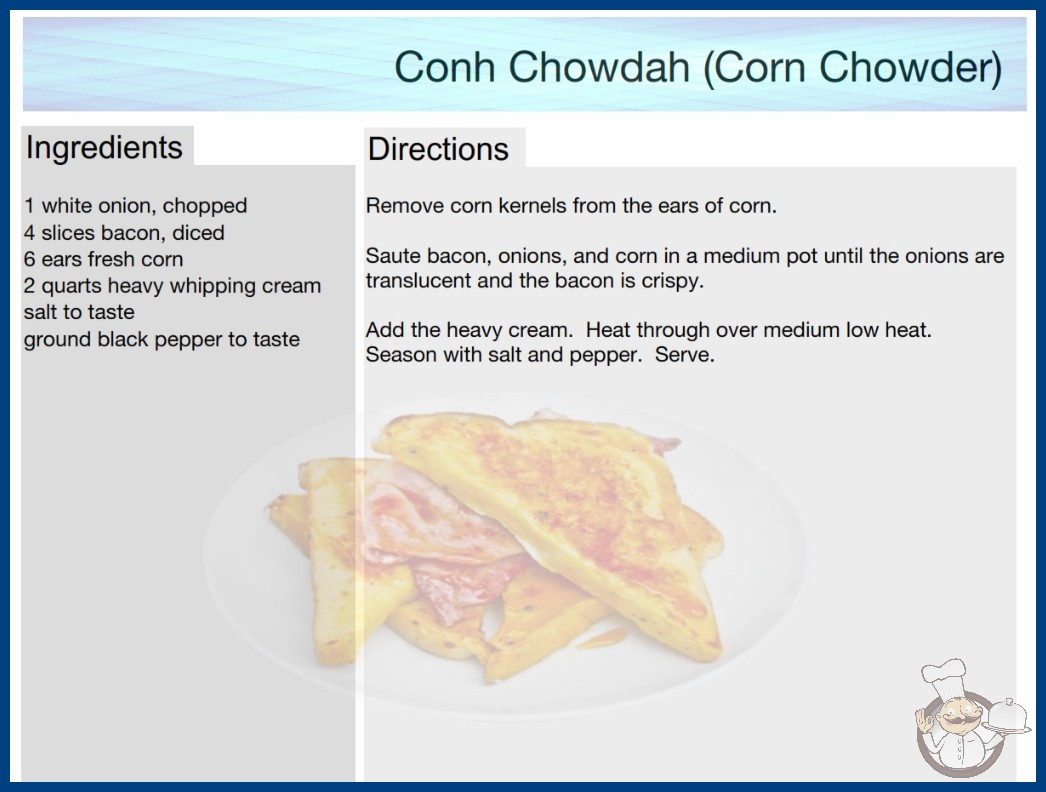 Conh Chowdah (Corn Chowder)

Ingredients

1 white onion, chopped
4 slices bacon, diced
6 ears fresh corn
2 quarts heavy whipping cream
salt to taste
ground black pepper to taste

Directions

Remove corn kernels from the ears of corn.

Saute bacon, onions, and corn in a medium pot until the onions are translucent and the bacon is crispy.

Add the heavy cream. Heat through over medium low heat. Season with salt and pepper. Serve.